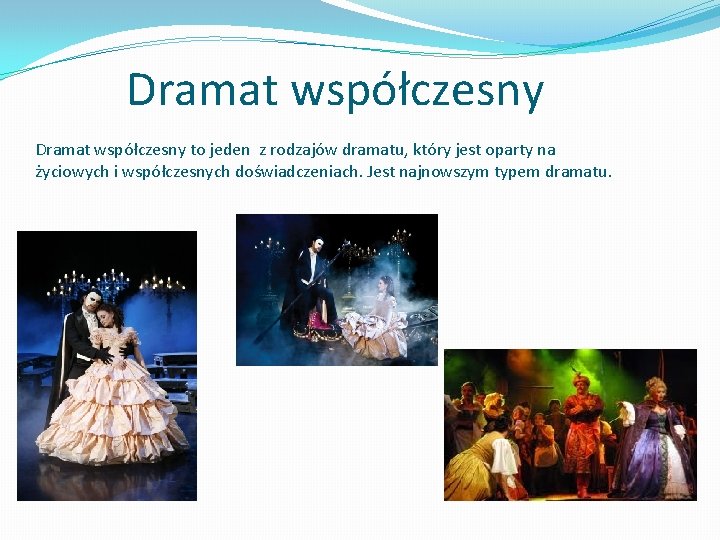 Dramat współczesny

Dramat współczesny to jeden z rodzajów dramatu, który jest oparty na życiowych i współczesnych doświadczeniach. Jest najnowszym typem dramatu.